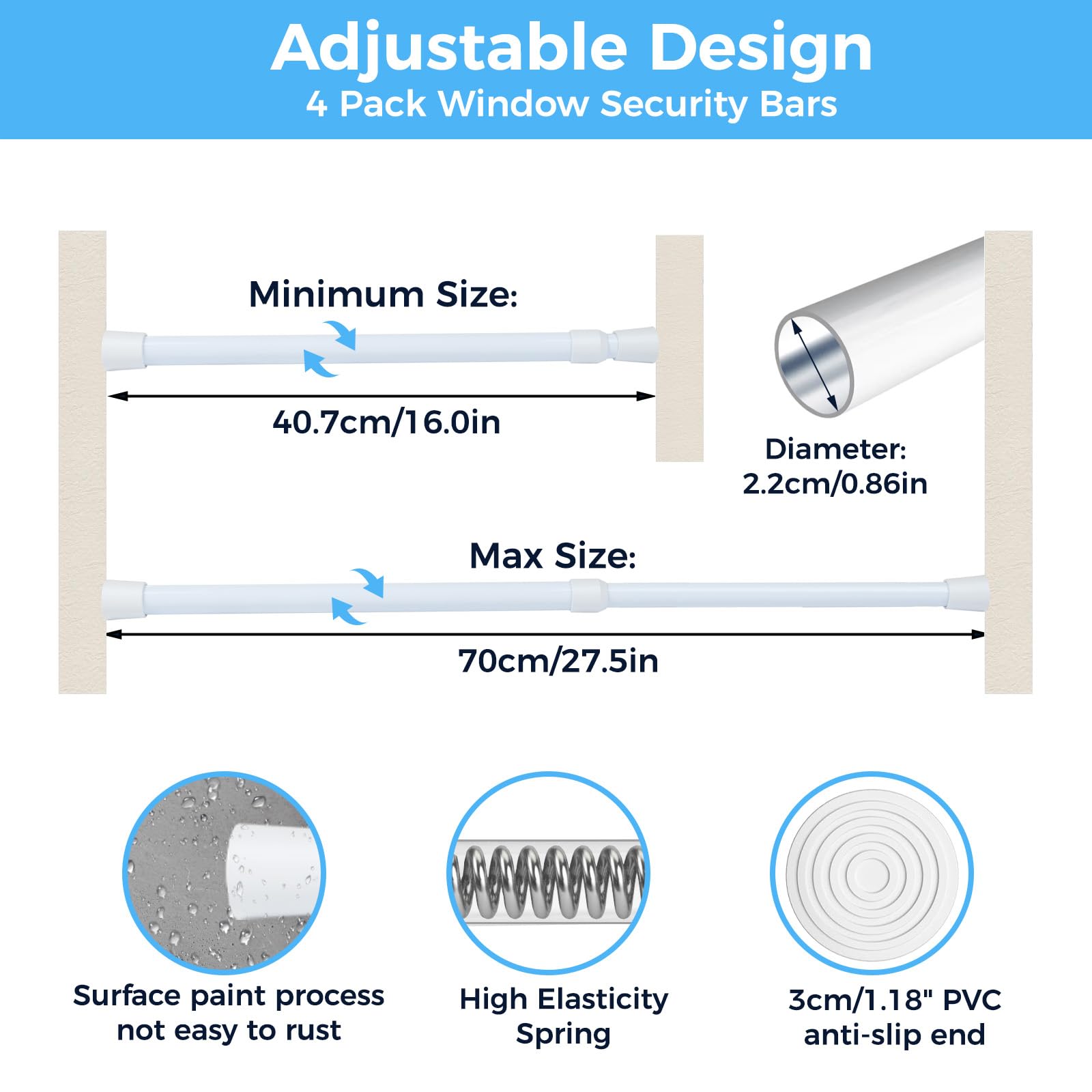 Adjustable Design
4 Pack Window Security Bars

Minimum Size:
40.7cm/16.0in

Diameter:
2.2cm/0.86in

Max Size:
70cm/27.5in

Surface paint process not easy to rust

High Elasticity Spring

3cm/1.18" PVC anti-slip end